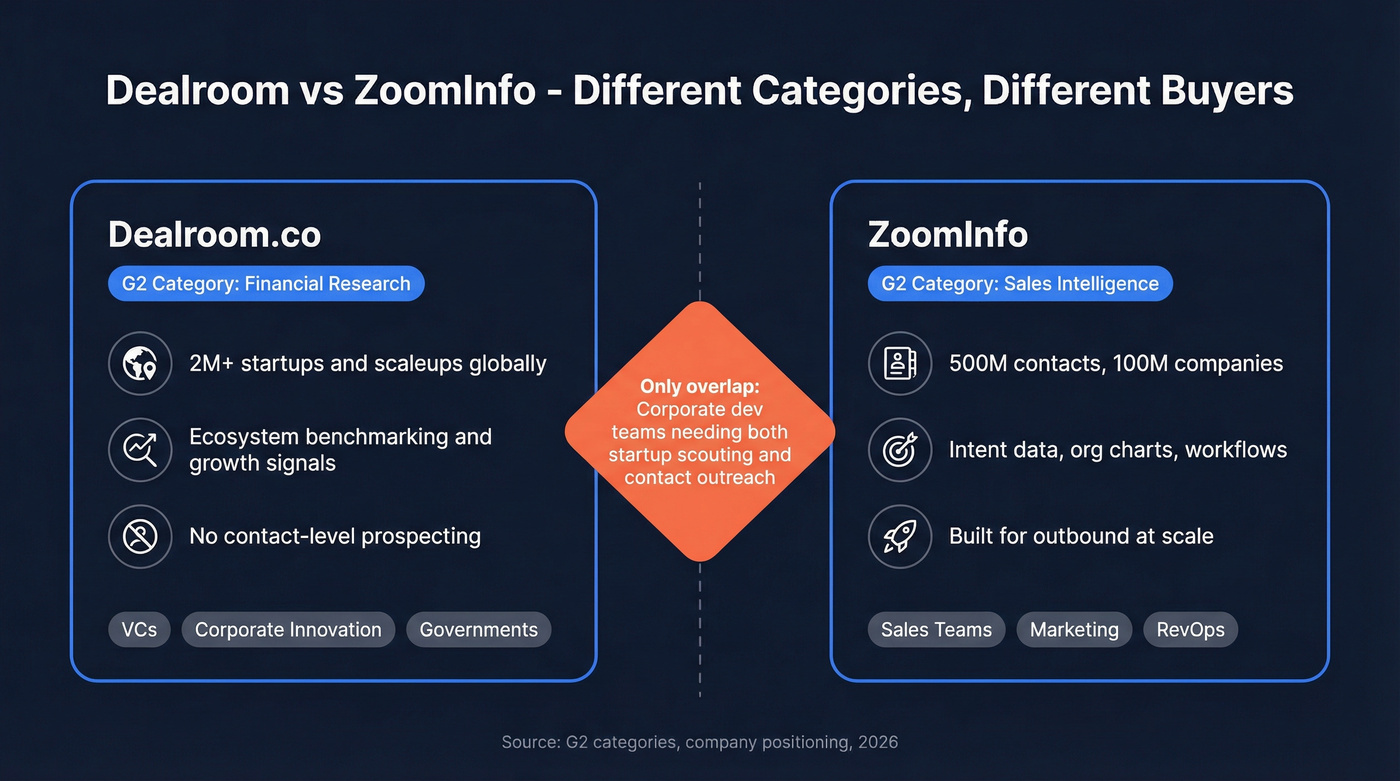 Dealroom vs ZoomInfo - Different Categories, Different Buyers

Dealroom.co

G2 Category: Financial Research

2M+ startups and scaleups globally

Ecosystem benchmarking and growth signals

No contact-level prospecting

VCs

Corporate Innovation

Governments

Only overlap: Corporate dev teams needing both startup scouting and contact outreach

ZoomInfo

G2 Category: Sales Intelligence

500M contacts, 100M companies

Intent data, org charts, workflows

Built for outbound at scale

Sales Teams

Marketing

RevOps

Source: G2 categories, company positioning, 2026